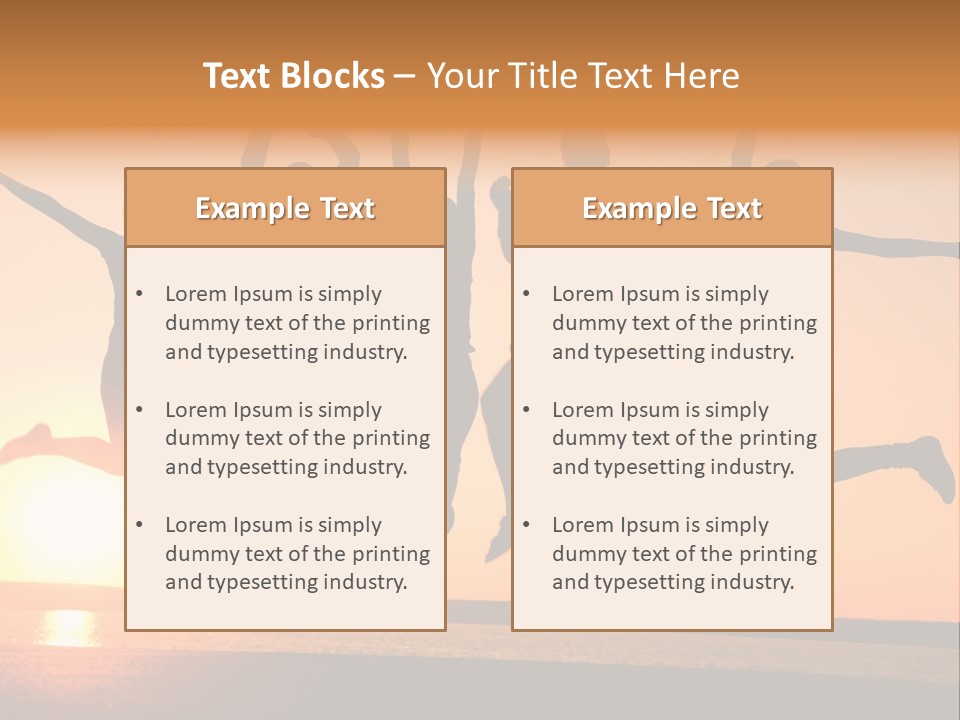 Text Blocks – Your Title Text Here

Example Text

• Lorem Ipsum is simply dummy text of the printing and typesetting industry.

• Lorem Ipsum is simply dummy text of the printing and typesetting industry.

• Lorem Ipsum is simply dummy text of the printing and typesetting industry.

Example Text

• Lorem Ipsum is simply dummy text of the printing and typesetting industry.

• Lorem Ipsum is simply dummy text of the printing and typesetting industry.

• Lorem Ipsum is simply dummy text of the printing and typesetting industry.